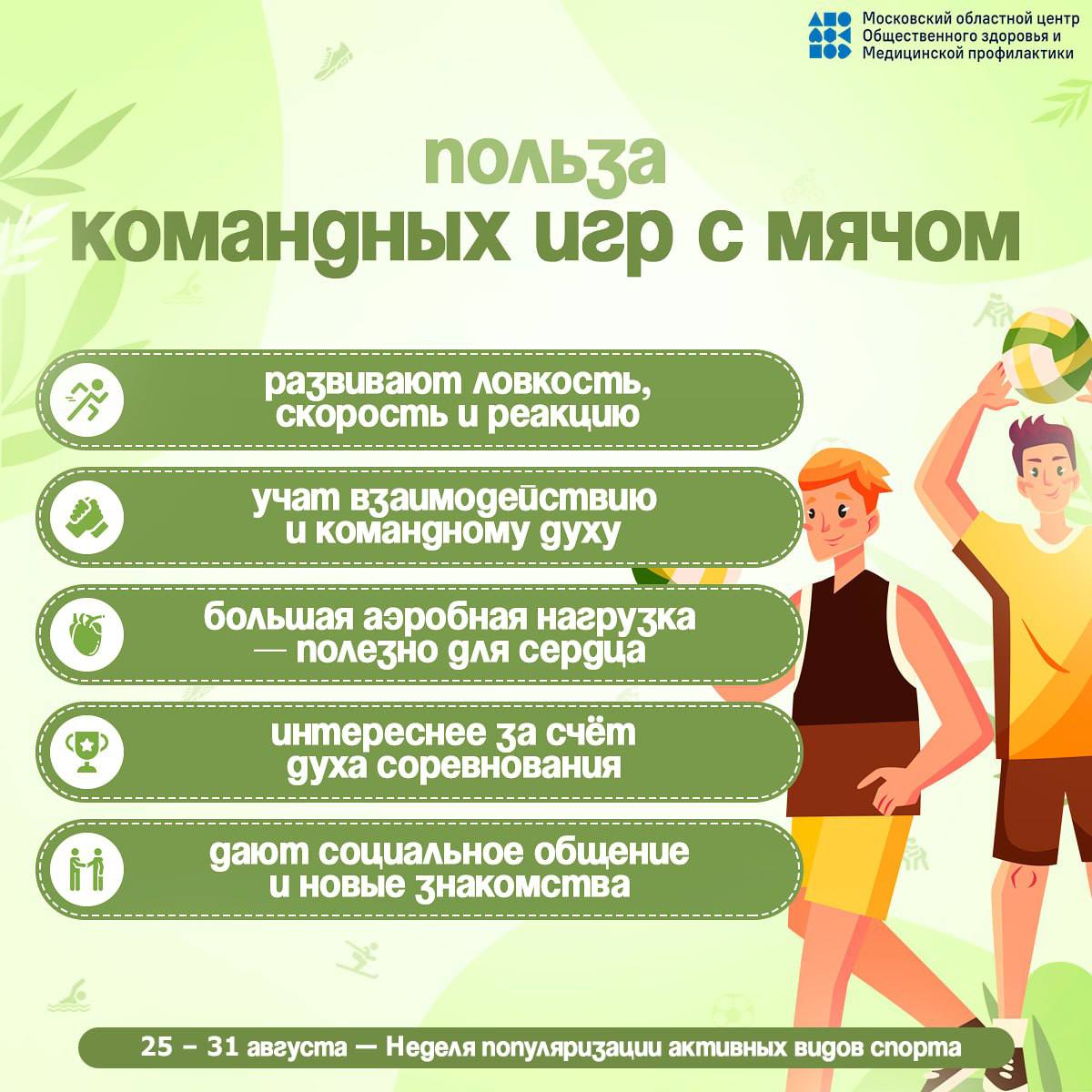 Московский областной центр Общественного здоровья и Медицинской профилактики

польза командных игр с мячом

развивают ловкость, скорость и реакцию

учат взаимодействию и командному духу

большая аэробная нагрузка — полезно для сердца

интереснее за счёт духа соревнования

дают социальное общение и новые знакомства

25 - 31 августа — Неделя популяризации активных видов спорта